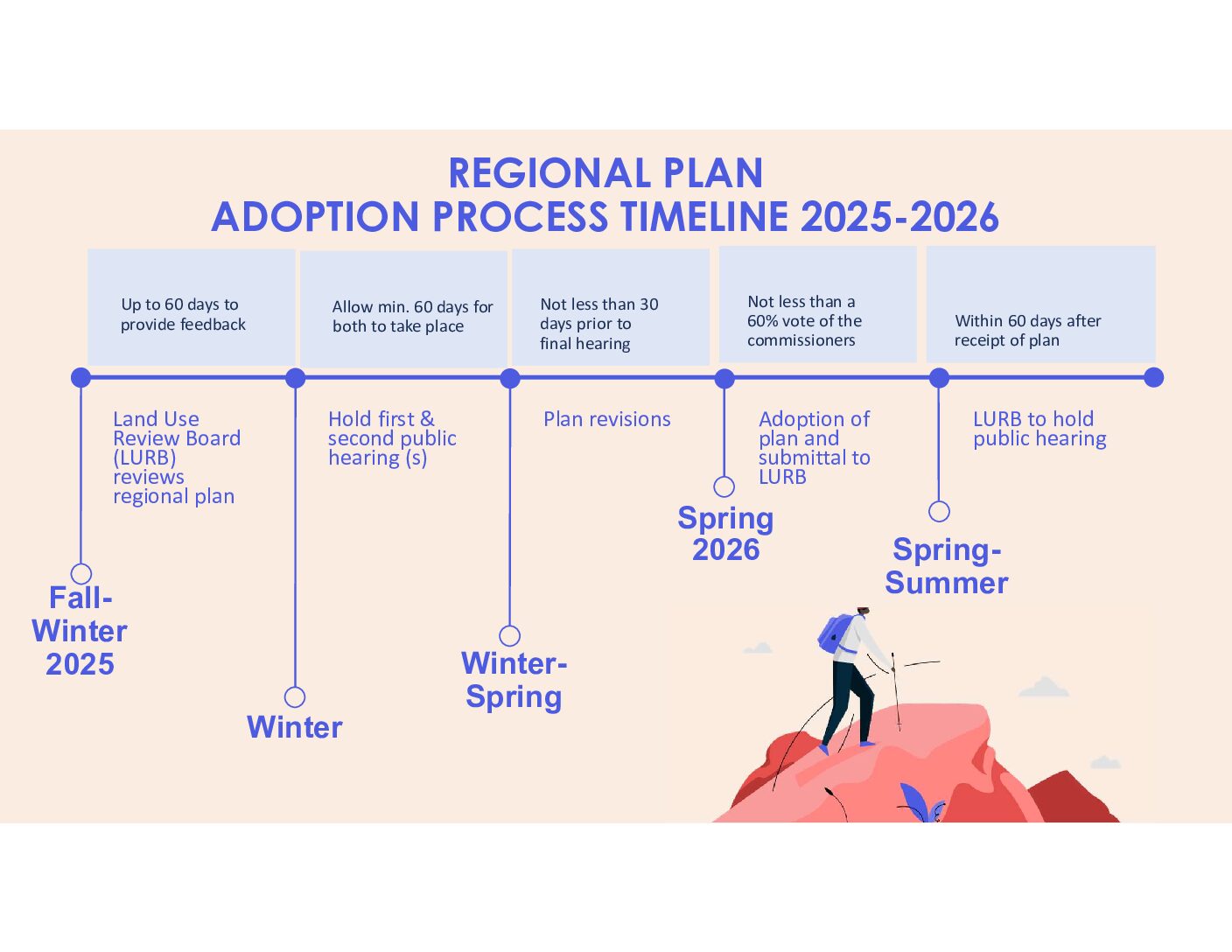 REGIONAL PLAN
ADOPTION PROCESS TIMELINE 2025-2026

Up to 60 days to provide feedback

Allow min. 60 days for both to take place

Not less than 30 days prior to final hearing

Not less than a 60% vote of the commissioners

Within 60 days after receipt of plan

Land Use Review Board (LURB) reviews regional plan

Hold first & second public hearing (s)

Plan revisions

Adoption of plan and submittal to LURB

LURB to hold public hearing

Fall-Winter 2025

Winter

Winter-Spring

Spring 2026

Spring-Summer